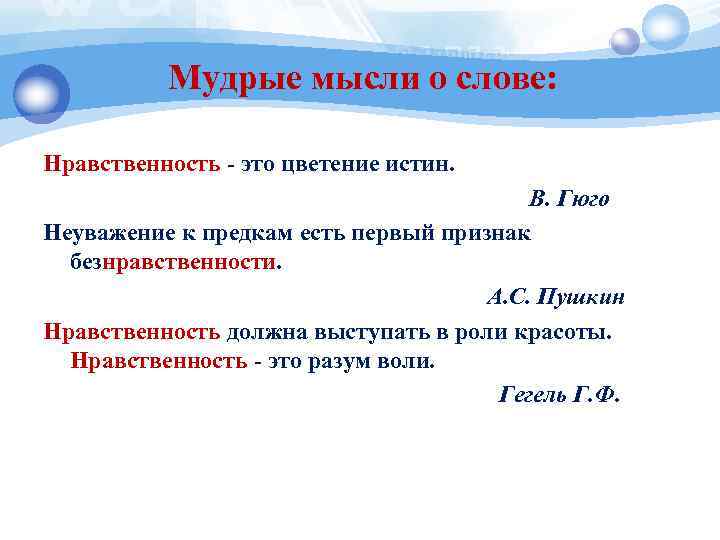 Мудрые мысли о слове:

Нравственность - это цветение истин.

В. Гюго

Неуважение к предкам есть первый признак безнравственности.

А.С. Пушкин

Нравственность должна выступать в роли красоты. Нравственность - это разум воли.

Гегель Г.Ф.